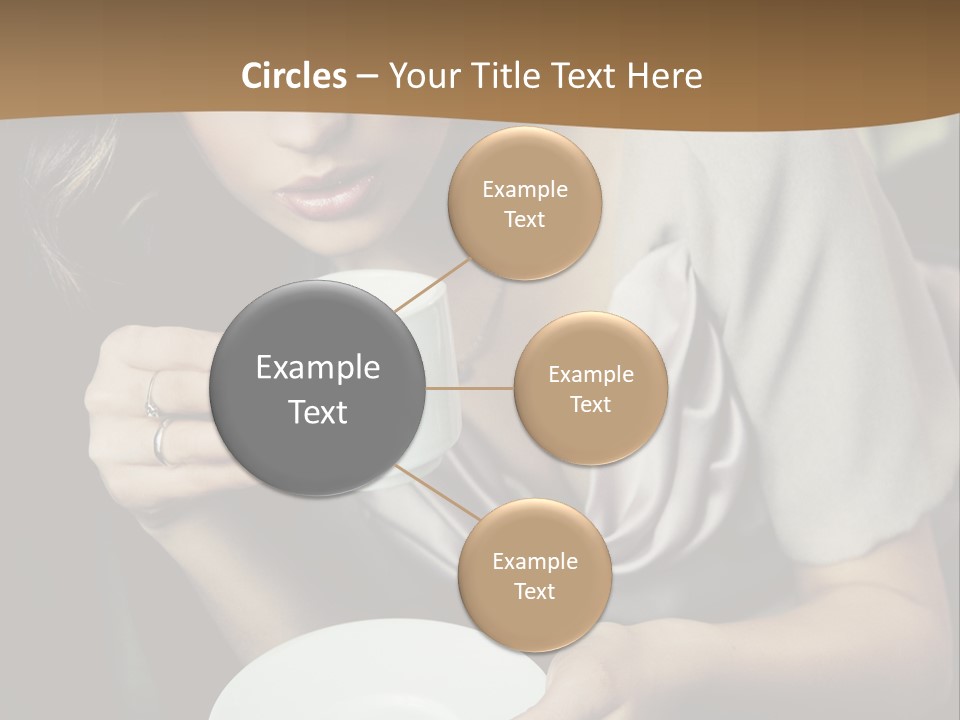 Circles – Your Title Text Here

Example Text

Example Text

Example Text

Example Text